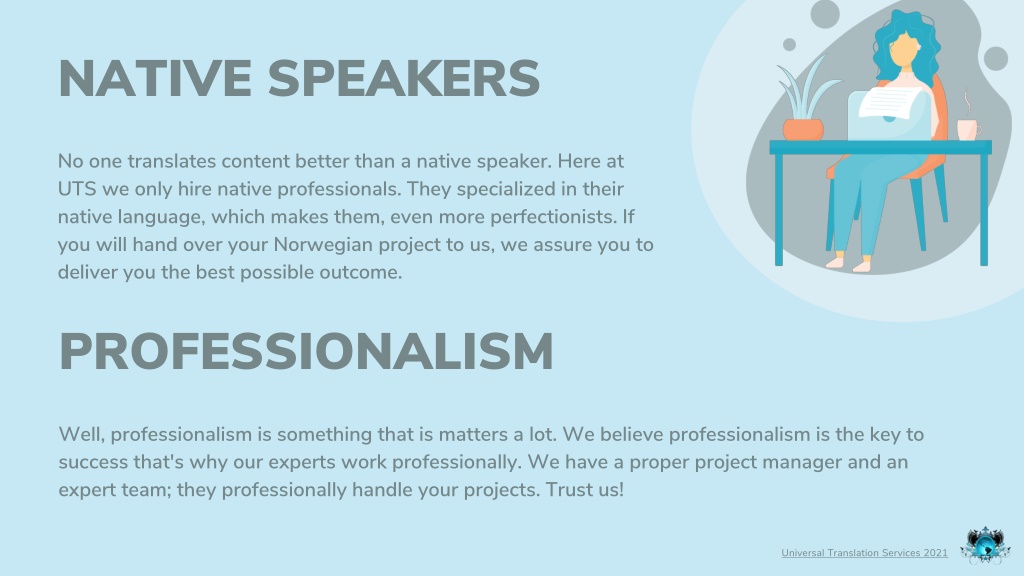 NATIVE SPEAKERS

No one translates content better than a native speaker. Here at UTS we only hire native professionals. They specialized in their native language, which makes them, even more perfectionists. If you will hand over your Norwegian project to us, we assure you to deliver you the best possible outcome.

PROFESSIONALISM

Well, professionalism is something that is matters a lot. We believe professionalism is the key to success that's why our experts work professionally. We have a proper project manager and an expert team; they professionally handle your projects. Trust us!

Universal Translation Services 2021